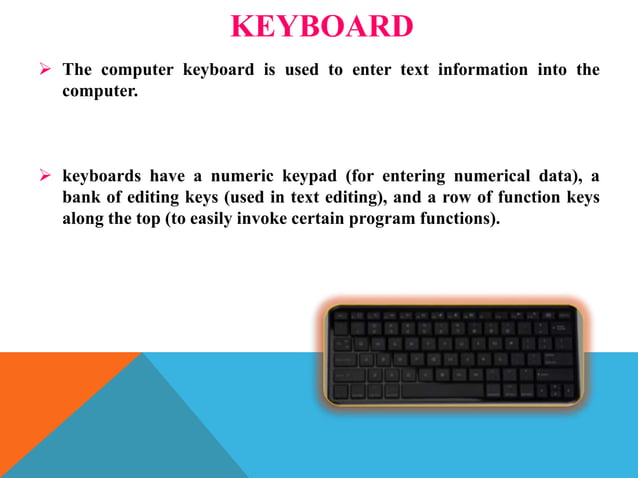 KEYBOARD

➢ The computer keyboard is used to enter text information into the computer.

➢ keyboards have a numeric keypad (for entering numerical data), a bank of editing keys (used in text editing), and a row of function keys along the top (to easily invoke certain program functions).